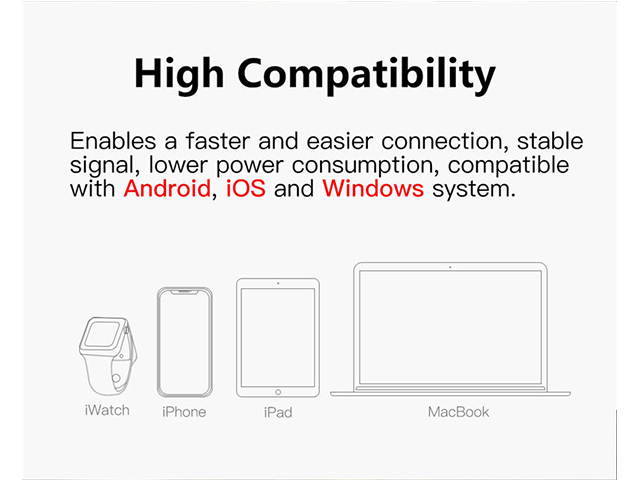 High Compatibility

Enables a faster and easier connection, stable signal, lower power consumption, compatible with Android, iOS and Windows system.

iWatch
iPhone
iPad
MacBook